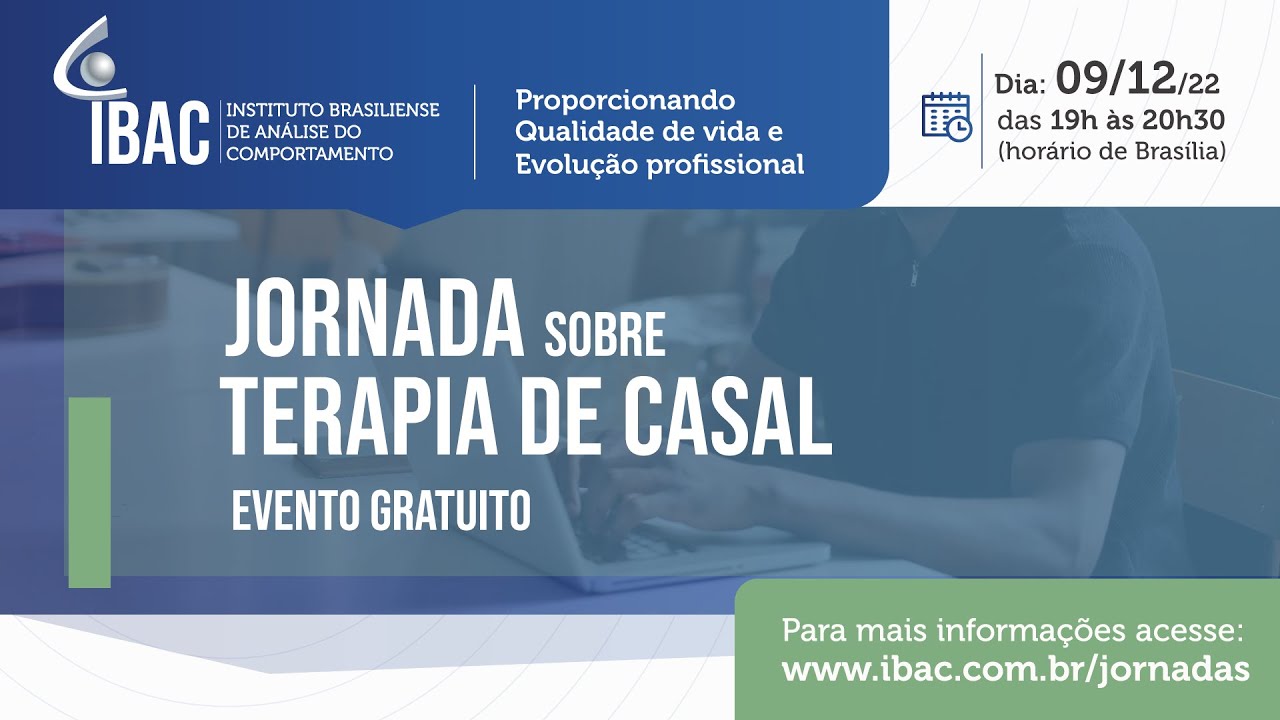 IBAC
INSTITUTO BRASILIENSE DE ANÁLISE DO COMPORTAMENTO

Proporcionando Qualidade de vida e Evolução profissional

Dia: 09/12/22
das 19h às 20h30
(horário de Brasília)

JORNADA SOBRE TERAPIA DE CASAL

EVENTO GRATUITO

Para mais informações acesse:
www.ibac.com.br/jornadas